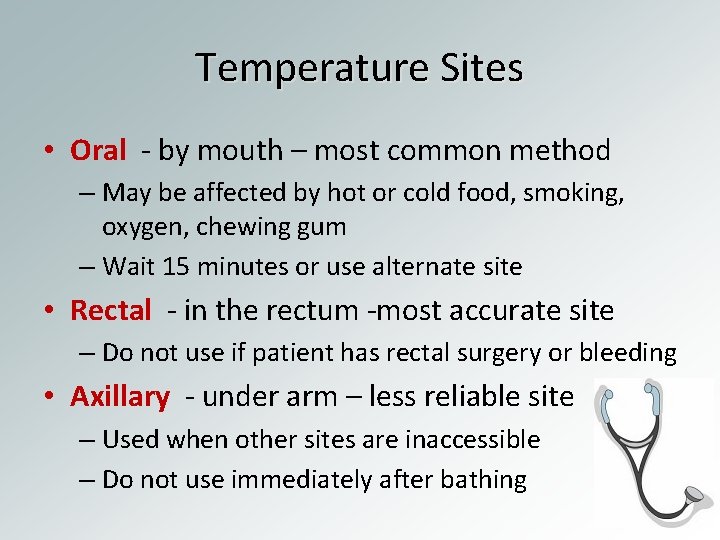 Temperature Sites

• Oral - by mouth – most common method
– May be affected by hot or cold food, smoking, oxygen, chewing gum
– Wait 15 minutes or use alternate site

• Rectal - in the rectum -most accurate site
– Do not use if patient has rectal surgery or bleeding

• Axillary - under arm – less reliable site
– Used when other sites are inaccessible
– Do not use immediately after bathing